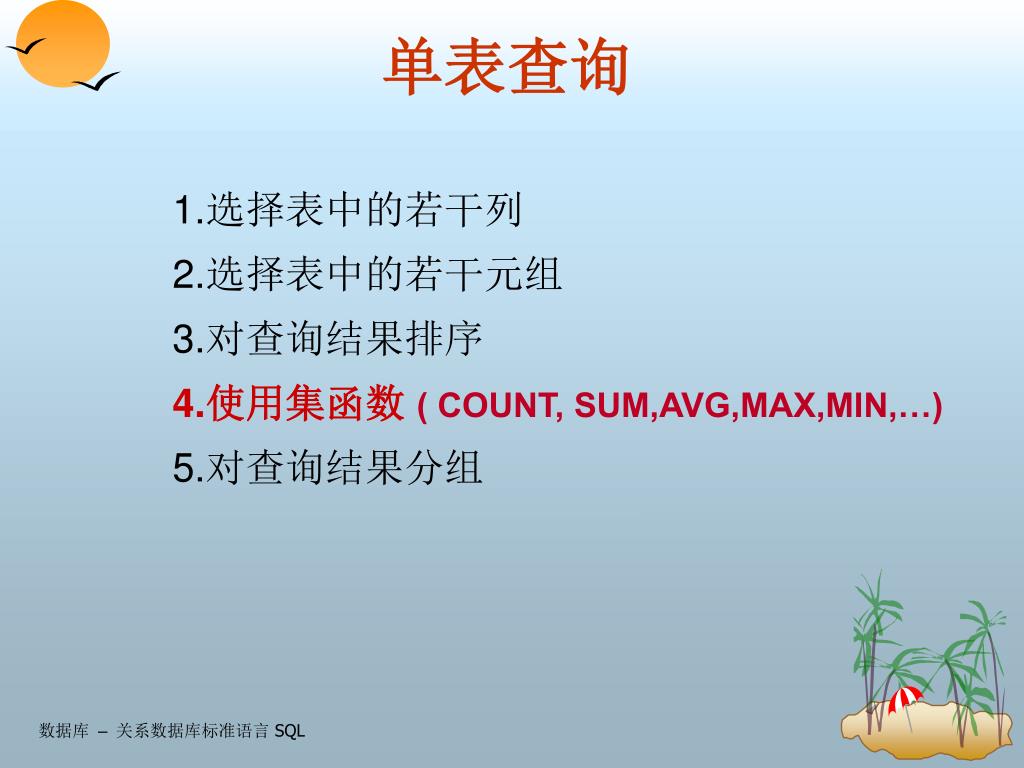 单表查询

1.选择表中的若干列
2.选择表中的若干元组
3.对查询结果排序
4.使用集函数 ( COUNT, SUM,AVG,MAX,MIN,…)
5.对查询结果分组

数据库 – 关系数据库标准语言 SQL